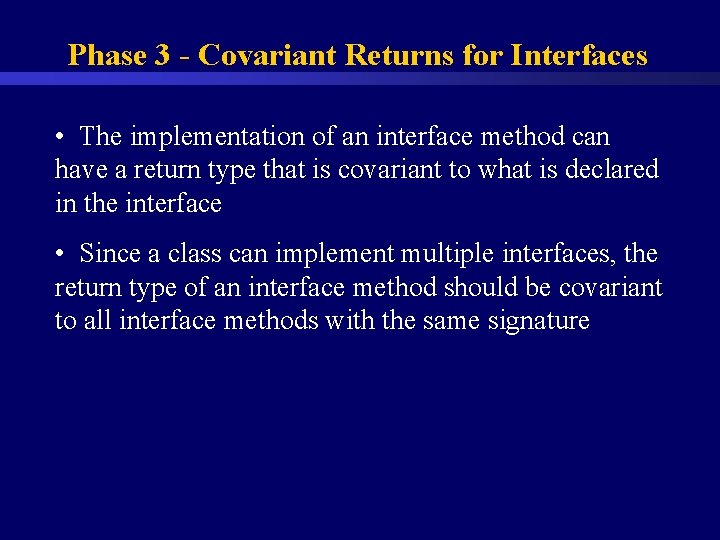 Phase 3 - Covariant Returns for Interfaces

• The implementation of an interface method can have a return type that is covariant to what is declared in the interface

• Since a class can implement multiple interfaces, the return type of an interface method should be covariant to all interface methods with the same signature